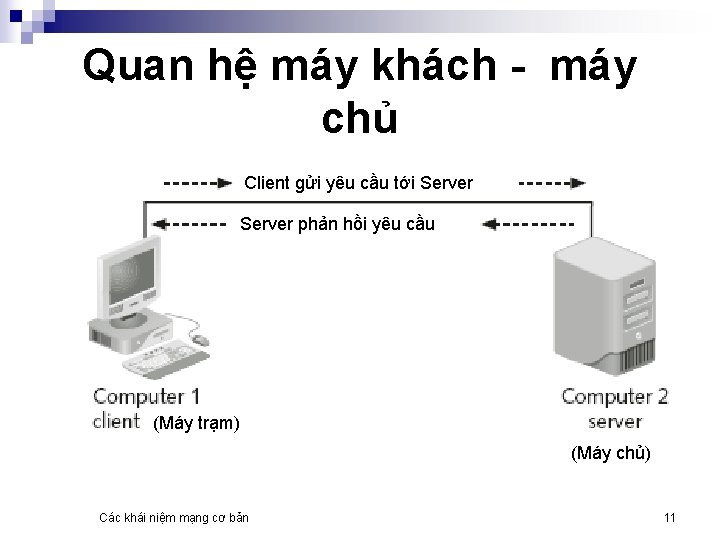 Quan hệ máy khách - máy chủ

Client gửi yêu cầu tới Server

Server phản hồi yêu cầu

Computer 1
client (Máy trạm)

Computer 2
server

(Máy chủ)

Các khái niệm mạng cơ bản

11